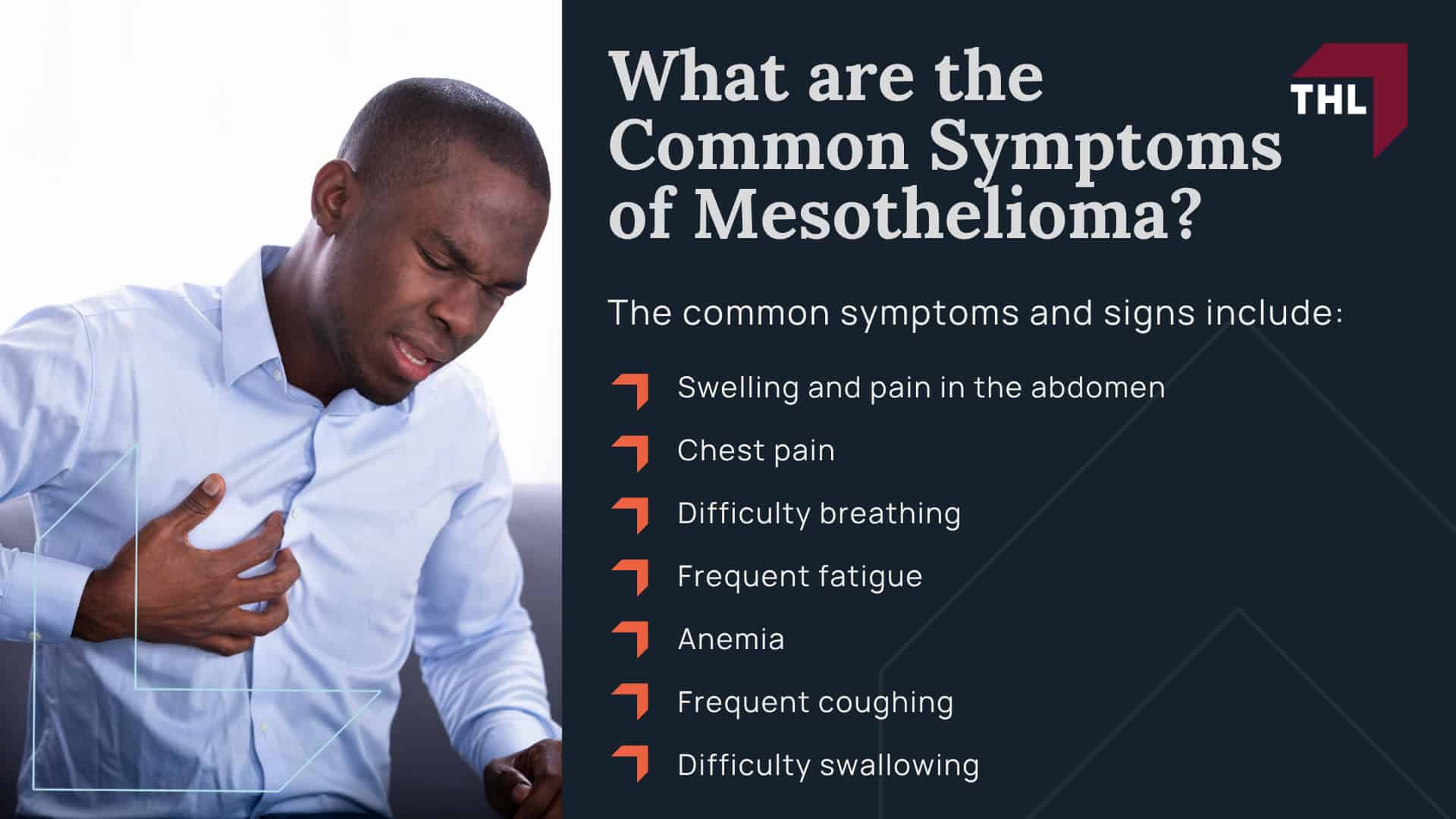 What are the Common Symptoms of Mesothelioma?

THL

The common symptoms and signs include:

Swelling and pain in the abdomen

Chest pain

Difficulty breathing

Frequent fatigue

Anemia

Frequent coughing

Difficulty swallowing